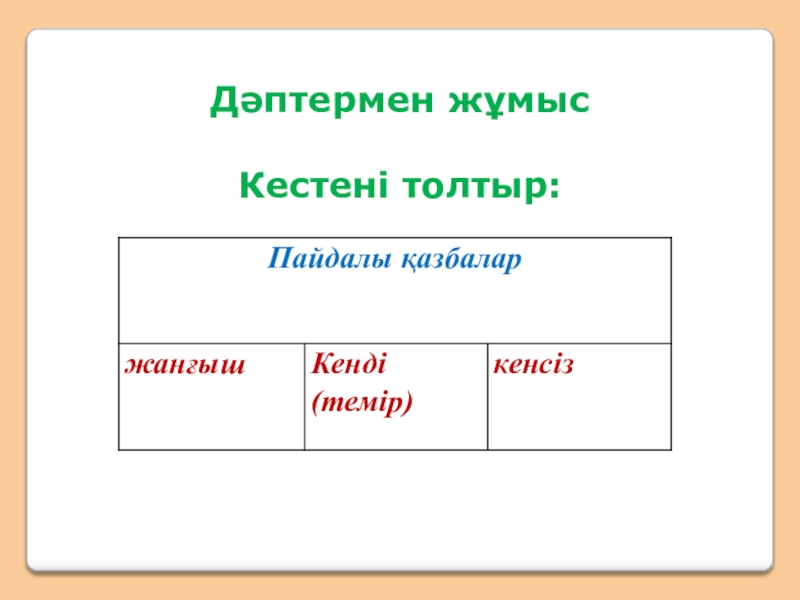 Дәптермен жұмыс

Кестені толтыр:

| Пайдалы қазбалар | | |
|---|---|---|
| жанғыш | Кенді (темір) | кенсіз |